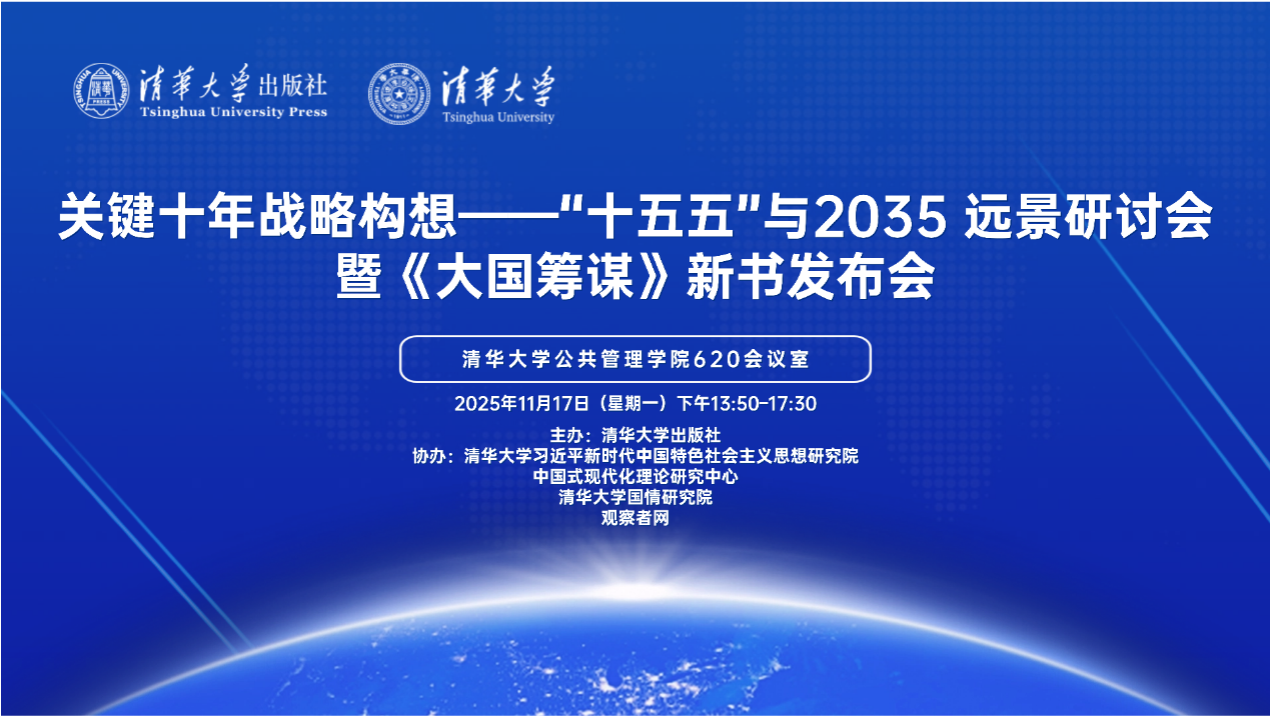 清華大學出版社
Tsinghua University Press

清華大學
Tsinghua University

关键十年战略构想——"十五五"与2035 远景研讨会
暨《大国筹谋》新书发布会

清华大学公共管理学院620会议室

2025年11月17日（星期一）下午13:50-17:30

主办：清华大学出版社
协办：清华大学习近平新时代中国特色社会主义思想研究院
中国式现代化理论研究中心
清华大学国情研究院
观察者网